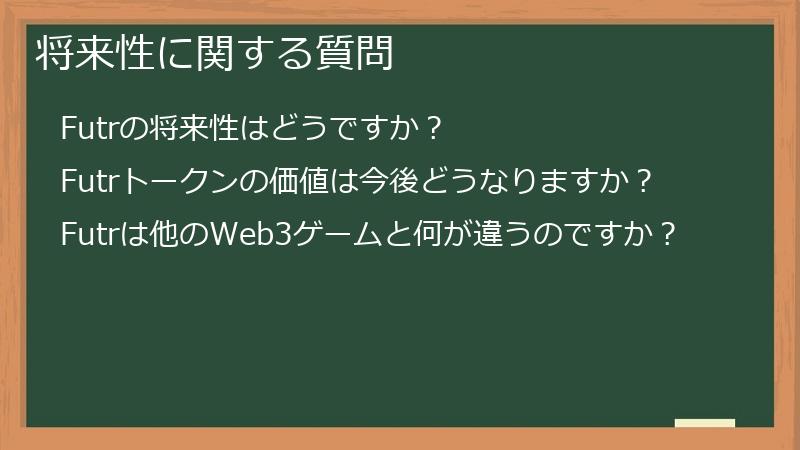 将来性に関する質問

Futrの将来性はどうですか？

Futrトークンの価値は今後どうなりますか？

Futrは他のWeb3ゲームと何が違うのですか？